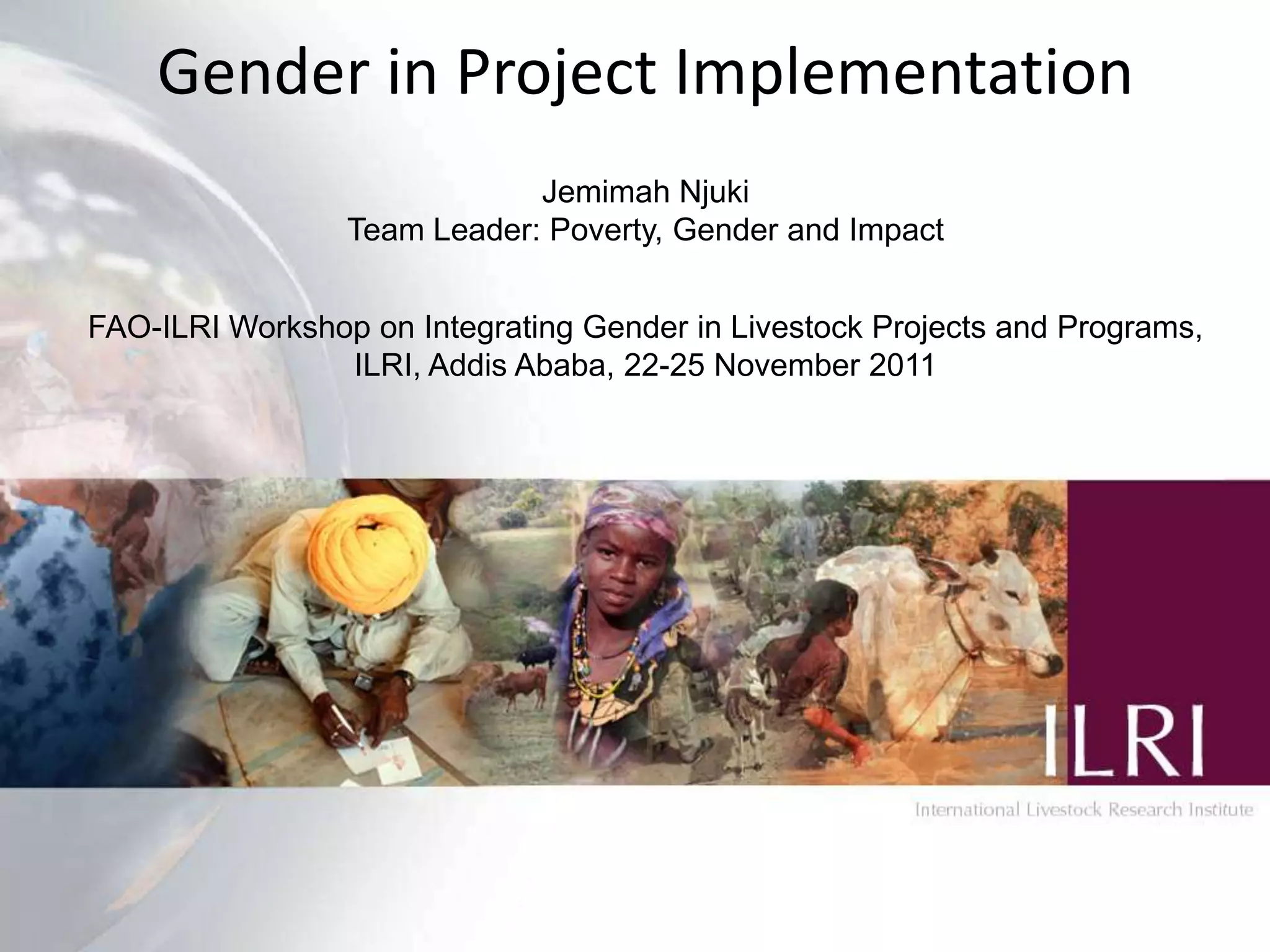 Gender in Project Implementation

Jemimah Njuki
Team Leader: Poverty, Gender and Impact

FAO-ILRI Workshop on Integrating Gender in Livestock Projects and Programs, ILRI, Addis Ababa, 22-25 November 2011

ILRI

International Livestock Research Institute